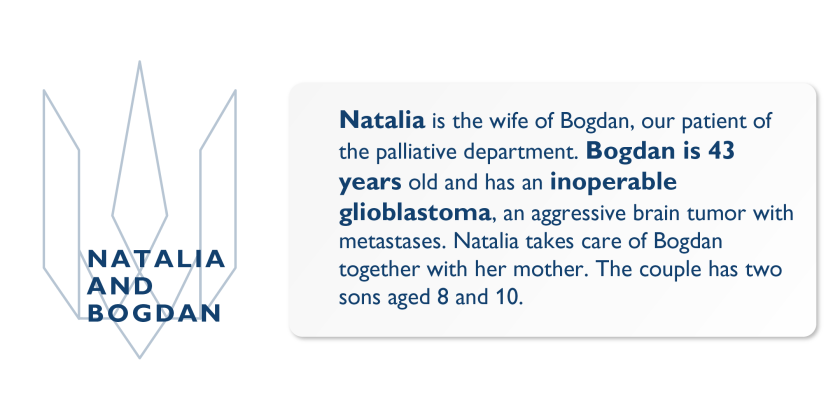 NATALIA AND BOGDAN

Natalia is the wife of Bogdan, our patient of the palliative department. Bogdan is 43 years old and has an inoperable glioblastoma, an aggressive brain tumor with metastases. Natalia takes care of Bogdan together with her mother. The couple has two sons aged 8 and 10.